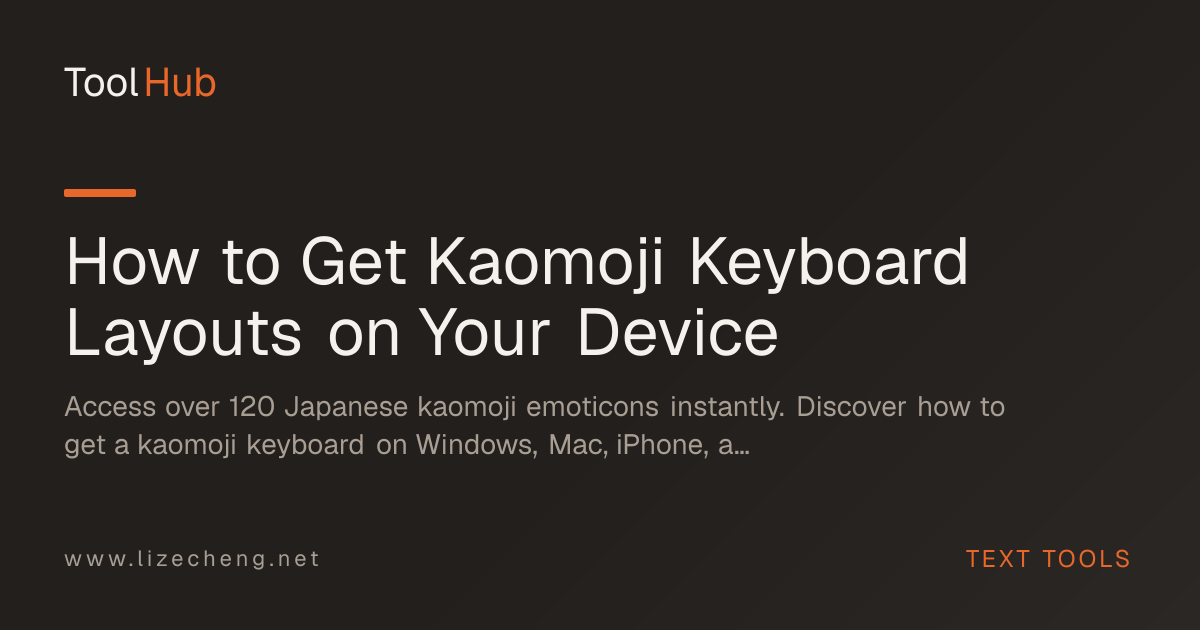 Tool Hub

How to Get Kaomoji Keyboard Layouts on Your Device

Access over 120 Japanese kaomoji emoticons instantly. Discover how to get a kaomoji keyboard on Windows, Mac, iPhone, a...

www.lizecheng.net

TEXT TOOLS